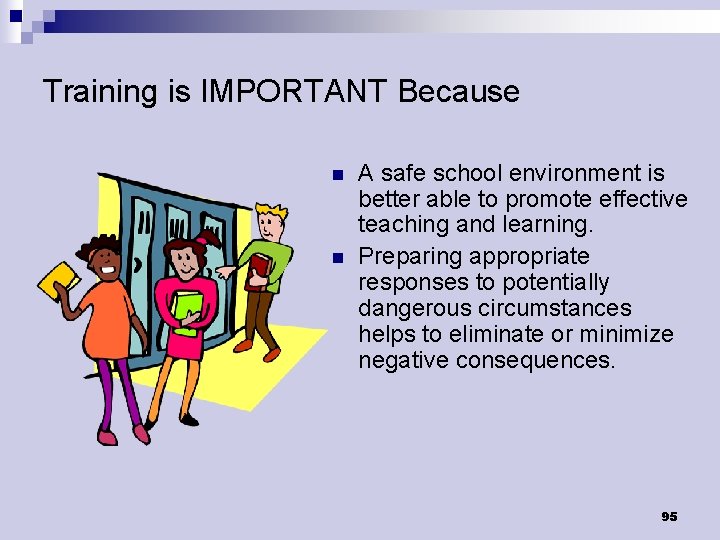 Training is IMPORTANT Because

- A safe school environment is better able to promote effective teaching and learning.
- Preparing appropriate responses to potentially dangerous circumstances helps to eliminate or minimize negative consequences.

95